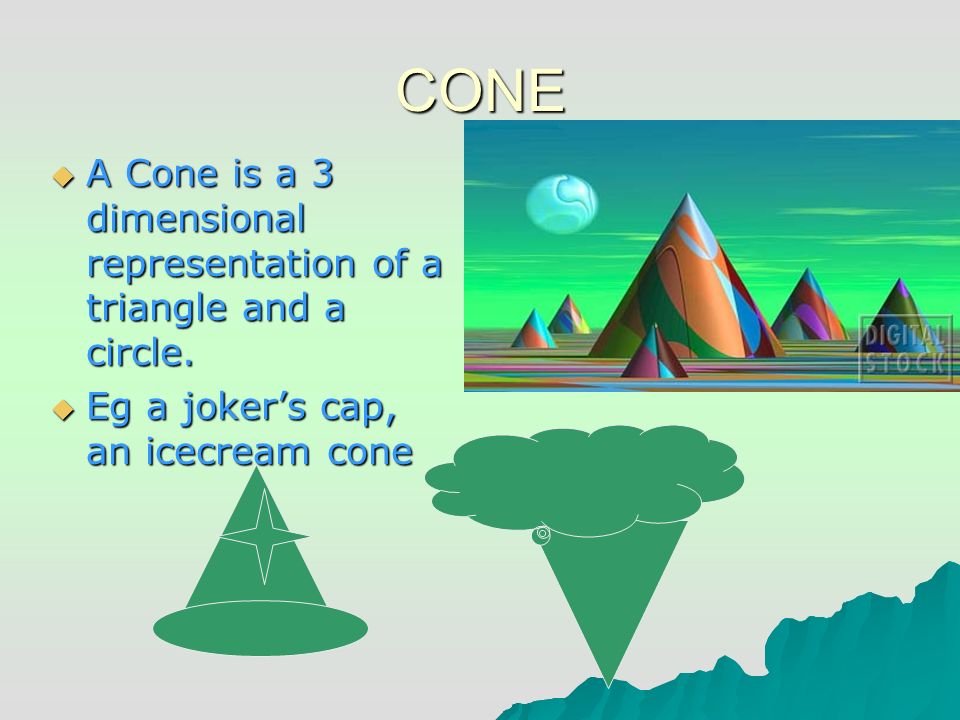 CONE

A Cone is a 3 dimensional representation of a triangle and a circle.

Eg a joker's cap, an icecream cone

DIGITAL STOCK